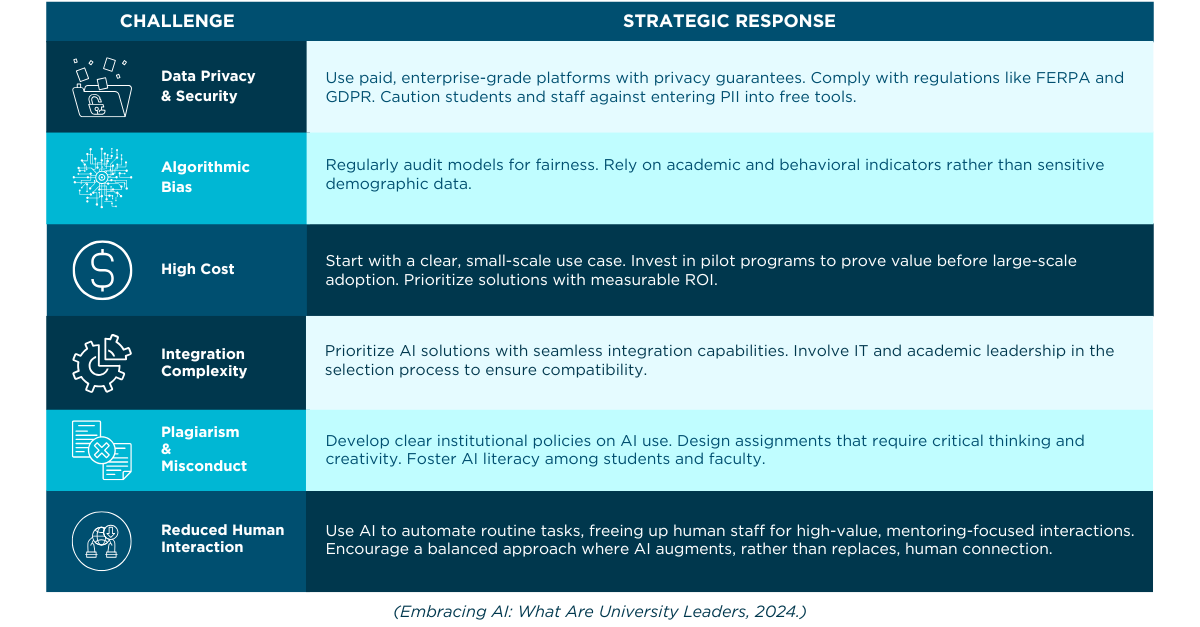 | CHALLENGE | STRATEGIC RESPONSE |
|---|---|
| Data Privacy & Security | Use paid, enterprise-grade platforms with privacy guarantees. Comply with regulations like FERPA and GDPR. Caution students and staff against entering PII into free tools. |
| Algorithmic Bias | Regularly audit models for fairness. Rely on academic and behavioral indicators rather than sensitive demographic data. |
| High Cost | Start with a clear, small-scale use case. Invest in pilot programs to prove value before large-scale adoption. Prioritize solutions with measurable ROI. |
| Integration Complexity | Prioritize AI solutions with seamless integration capabilities. Involve IT and academic leadership in the selection process to ensure compatibility. |
| Plagiarism & Misconduct | Develop clear institutional policies on AI use. Design assignments that require critical thinking and creativity. Foster AI literacy among students and faculty. |
| Reduced Human Interaction | Use AI to automate routine tasks, freeing up human staff for high-value, mentoring-focused interactions. Encourage a balanced approach where AI augments, rather than replaces, human connection. |

(Embracing AI: What Are University Leaders, 2024.)